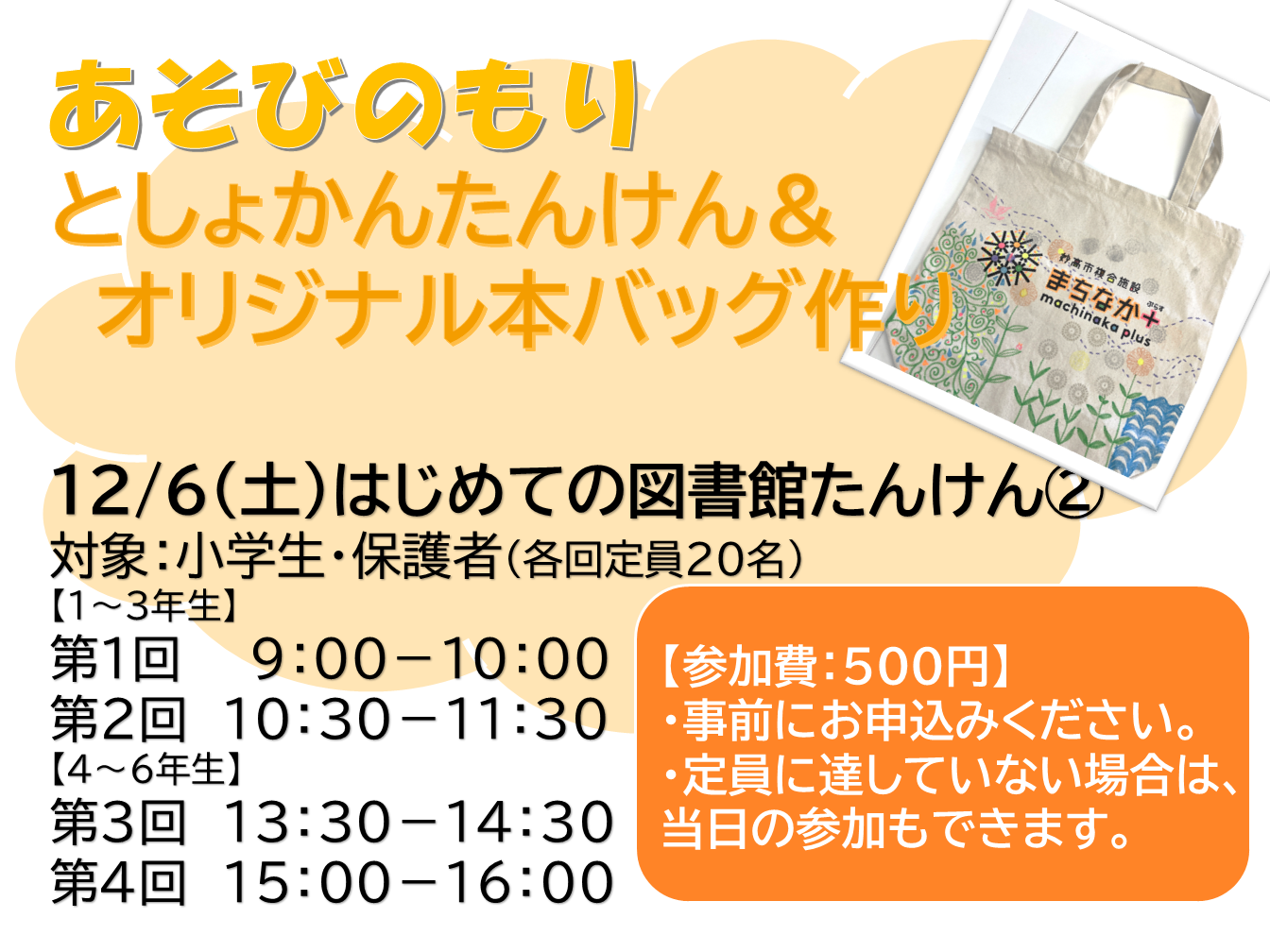 あそびのもり
としょかんたんけん＆
オリジナル本バッグ作り

妙高市複合施設
まちなか＋
machinaka plus

12/6(土)はじめての図書館たんけん②
対象：小学生・保護者（各回定員20名）
【1～3年生】
第1回　9:00－10:00
第2回　10:30－11:30
【4～6年生】
第3回　13:30－14:30
第4回　15:00－16:00

【参加費：500円】
・事前にお申込みください。
・定員に達していない場合は、当日の参加もできます。